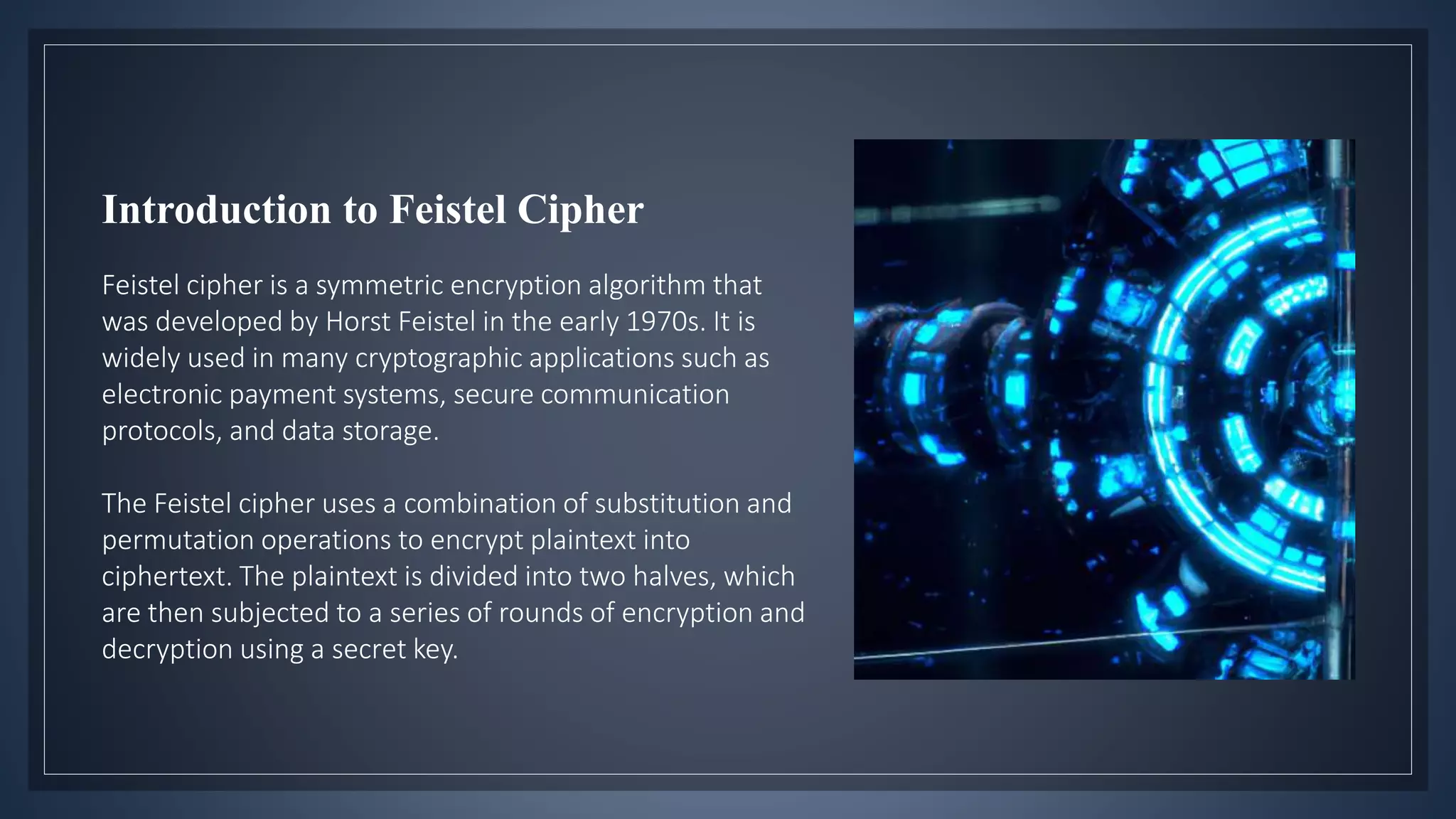 Introduction to Feistel Cipher

Feistel cipher is a symmetric encryption algorithm that was developed by Horst Feistel in the early 1970s. It is widely used in many cryptographic applications such as electronic payment systems, secure communication protocols, and data storage.

The Feistel cipher uses a combination of substitution and permutation operations to encrypt plaintext into ciphertext. The plaintext is divided into two halves, which are then subjected to a series of rounds of encryption and decryption using a secret key.